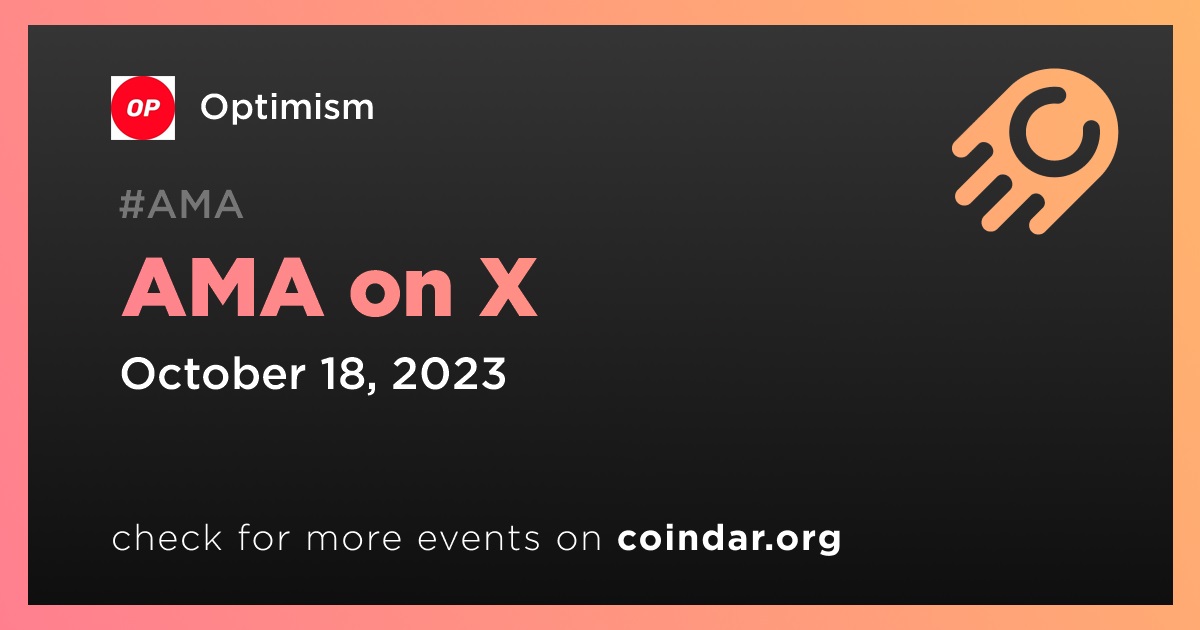 OP

Optimism

#AMA

AMA on X

October 18, 2023

check for more events on coindar.org